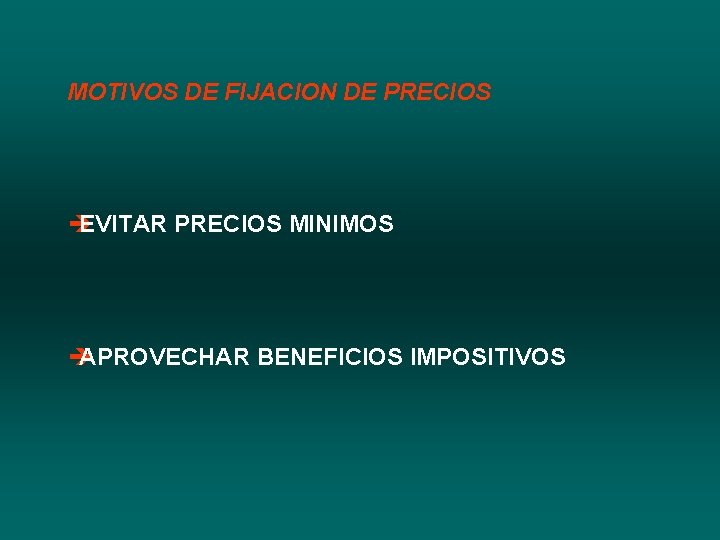 MOTIVOS DE FIJACION DE PRECIOS

➔EVITAR PRECIOS MINIMOS

➔APROVECHAR BENEFICIOS IMPOSITIVOS